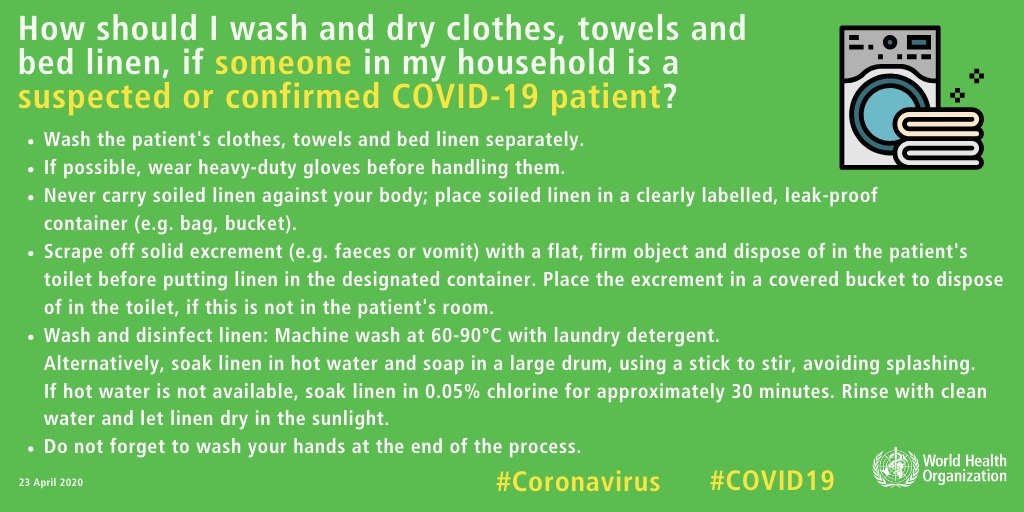 How should I wash and dry clothes, towels and bed linen, if someone in my household is a suspected or confirmed COVID-19 patient?

• Wash the patient's clothes, towels and bed linen separately.
• If possible, wear heavy-duty gloves before handling them.
• Never carry soiled linen against your body; place soiled linen in a clearly labelled, leak-proof container (e.g. bag, bucket).
• Scrape off solid excrement (e.g. faeces or vomit) with a flat, firm object and dispose of in the patient's toilet before putting linen in the designated container. Place the excrement in a covered bucket to dispose of in the toilet, if this is not in the patient's room.
• Wash and disinfect linen: Machine wash at 60-90°C with laundry detergent.
Alternatively, soak linen in hot water and soap in a large drum, using a stick to stir, avoiding splashing.
If hot water is not available, soak linen in 0.05% chlorine for approximately 30 minutes. Rinse with clean water and let linen dry in the sunlight.
• Do not forget to wash your hands at the end of the process.

23 April 2020

#Coronavirus #COVID19

World Health Organization